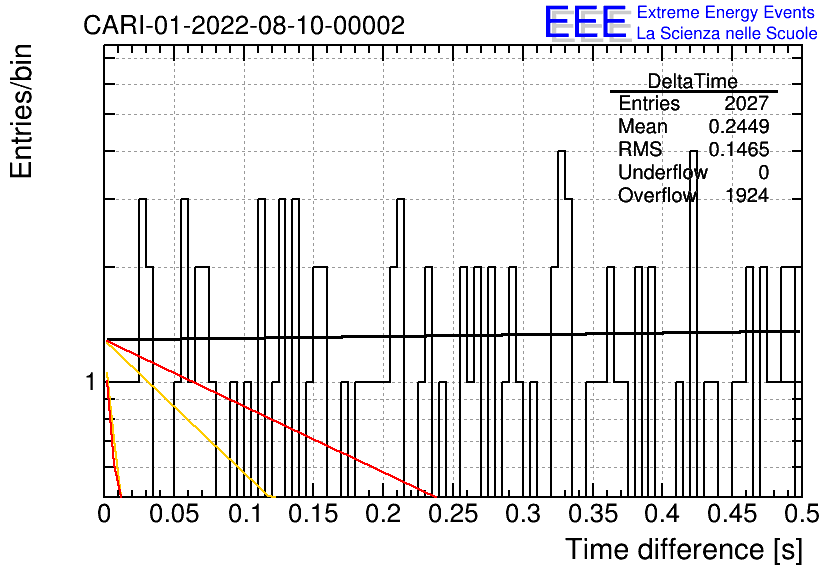 CARI-01-2022-08-10-00002

EEE Extreme Energy Events
La Scienza nelle Scuole

Entries/bin

| DeltaTime | |
|---|---|
| Entries | 2027 |
| Mean | 0.2449 |
| RMS | 0.1465 |
| Underflow | 0 |
| Overflow | 1924 |

1

0 0.05 0.1 0.15 0.2 0.25 0.3 0.35 0.4 0.45 0.5

Time difference [s]